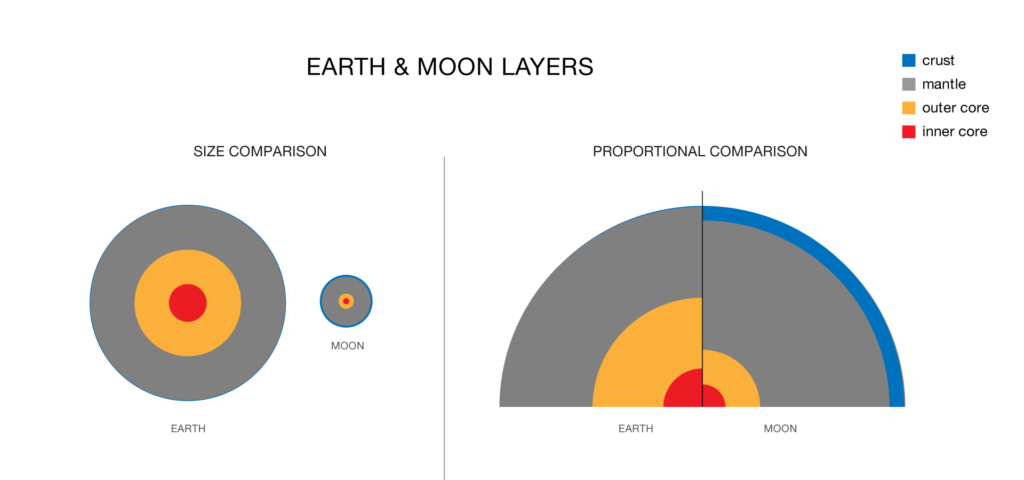 EARTH & MOON LAYERS

crust
mantle
outer core
inner core

SIZE COMPARISON

MOON

EARTH

PROPORTIONAL COMPARISON

EARTH

MOON